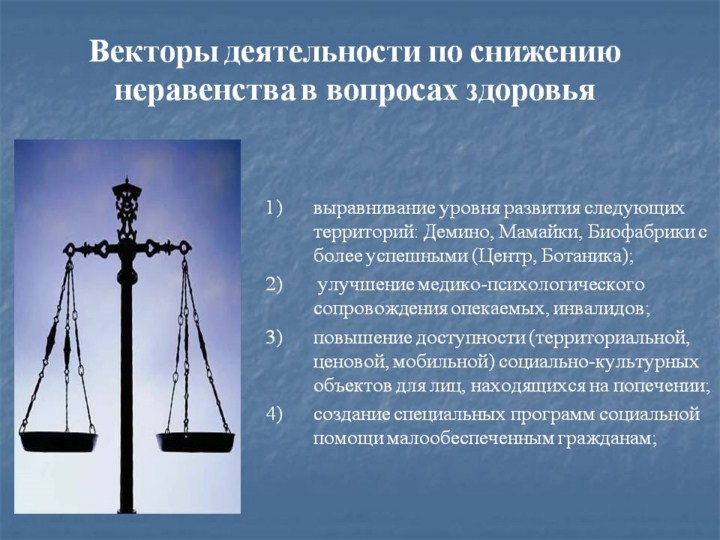 Векторы деятельности по снижению неравенства в вопросах здоровья

1) выравнивание уровня развития следующих территорий: Демино, Мамайки, Биофабрики с более успешными (Центр, Ботаника);

2) улучшение медико-психологического сопровождения опекаемых, инвалидов;

3) повышение доступности (территориальной, ценовой, мобильной) социально-культурных объектов для лиц, находящихся на попечении;

4) создание специальных программ социальной помощи малообеспеченным гражданам;